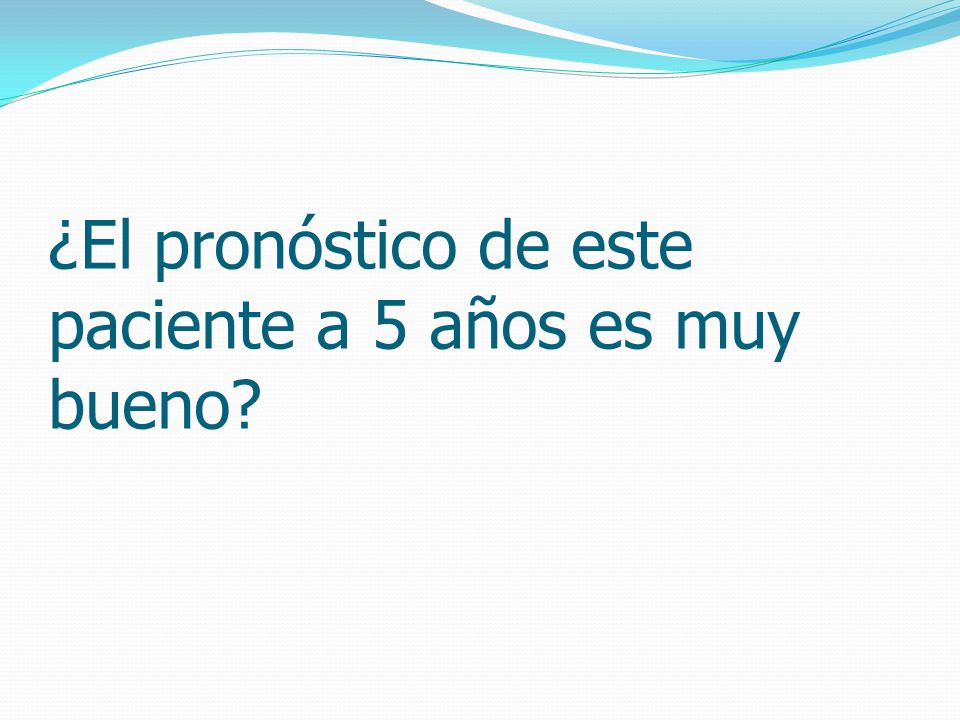 ¿El pronóstico de este paciente a 5 años es muy bueno?